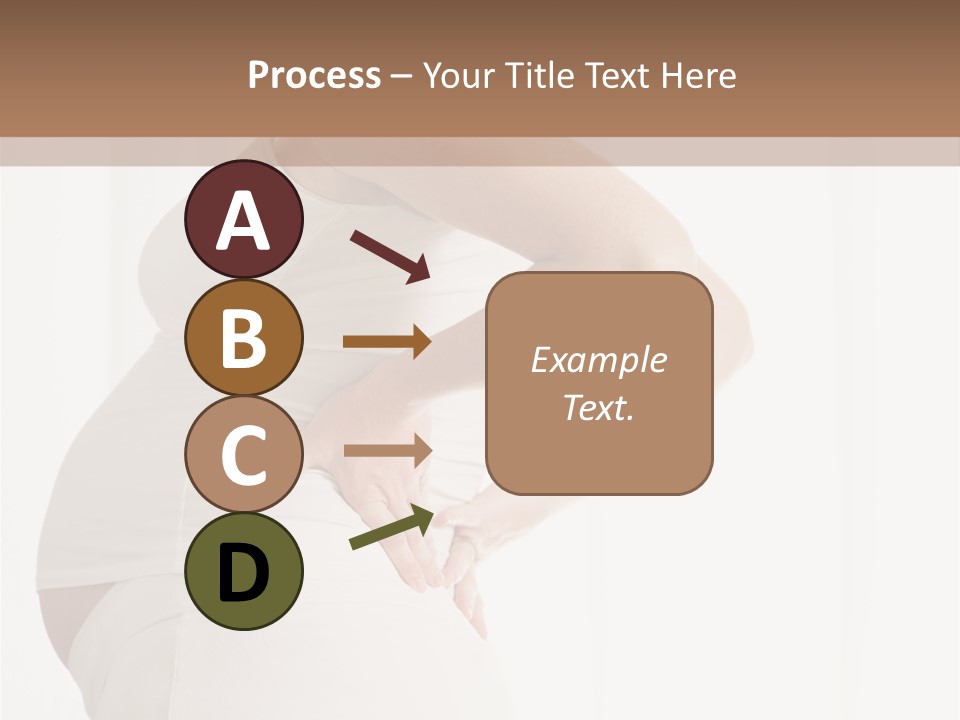 Process – Your Title Text Here

A

B

C

D

Example Text.